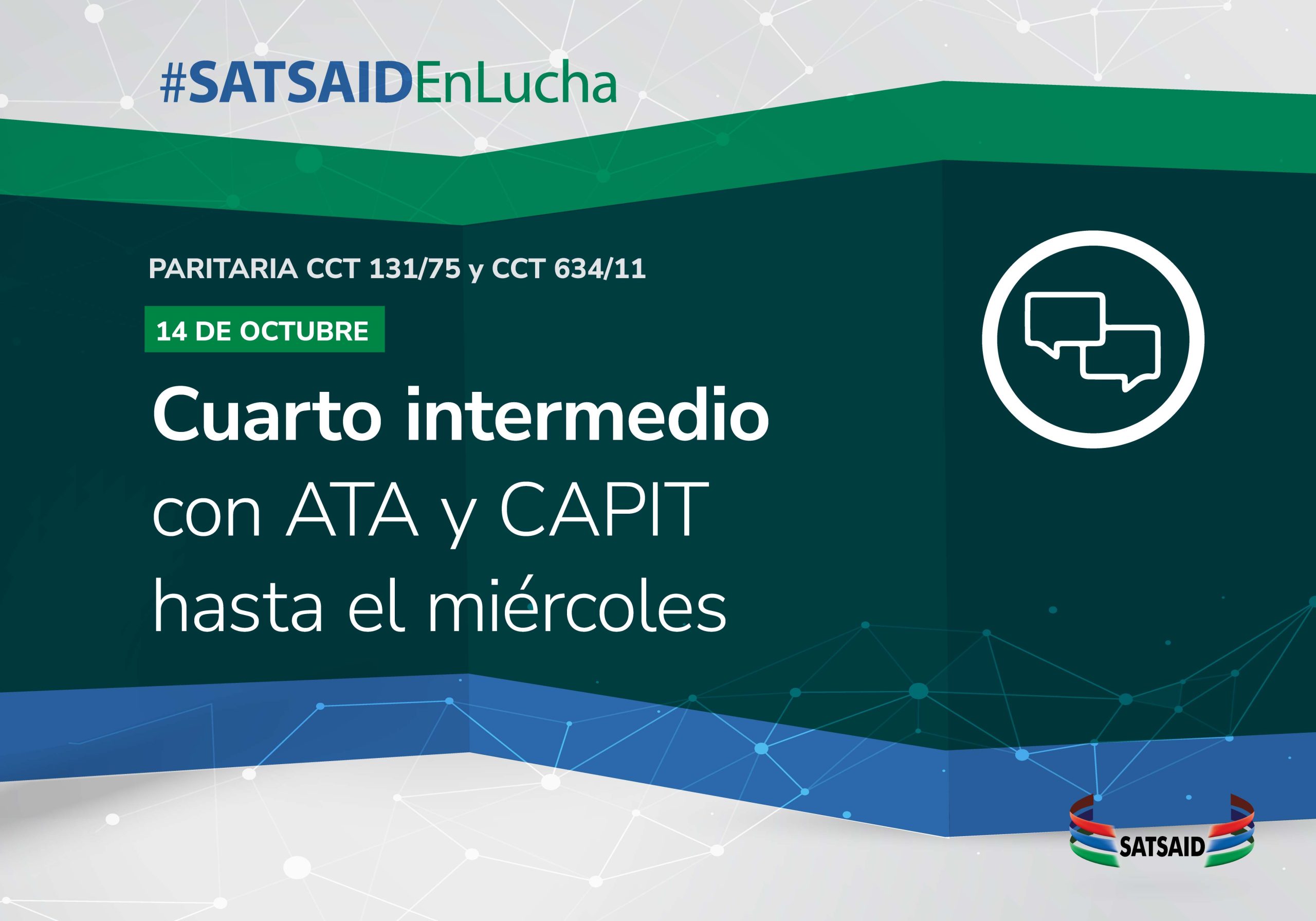 #SATSAIDEnLucha

PARITARIA CCT 131/75 y CCT 634/11

14 DE OCTUBRE

Cuarto intermedio con ATA y CAPIT hasta el miércoles

SATSAID